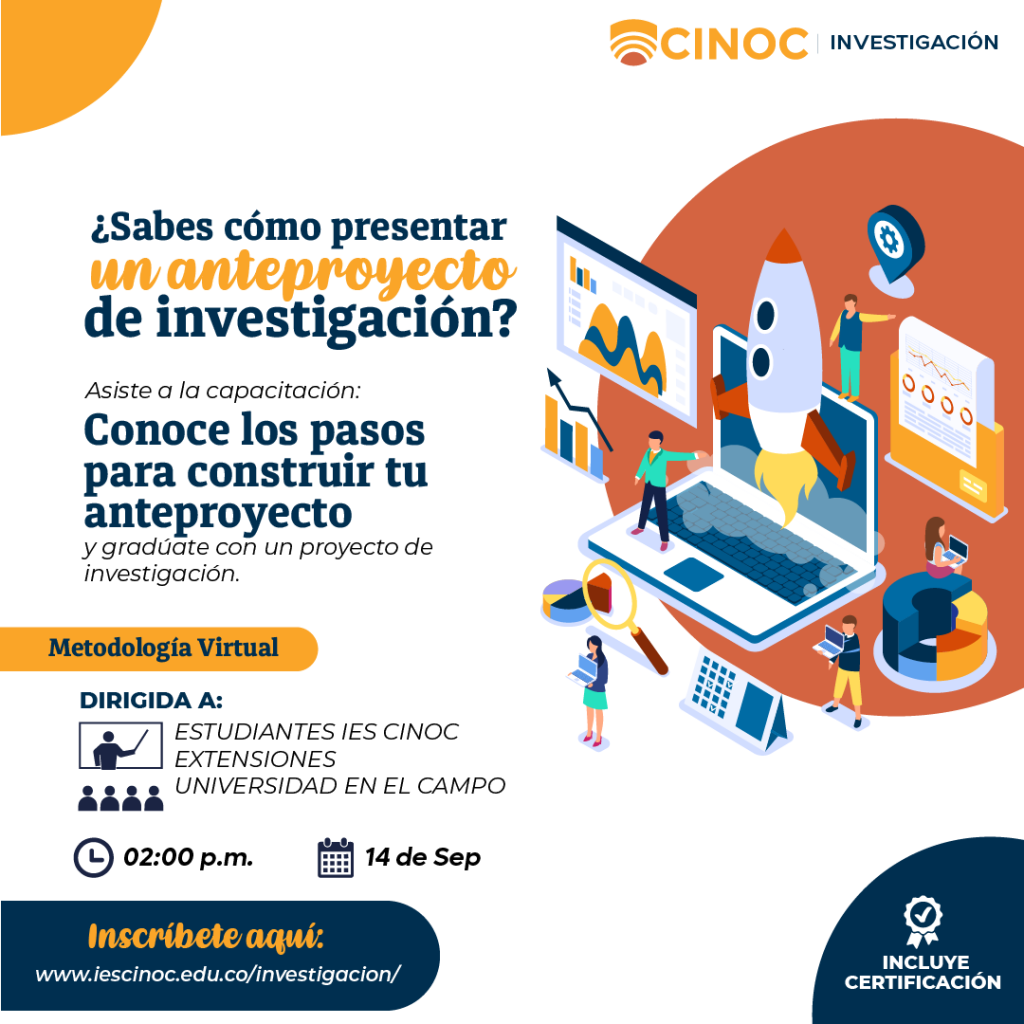 CINOC | INVESTIGACIÓN

¿Sabes cómo presentar un anteproyecto de investigación?

Asiste a la capacitación:

Conoce los pasos para construir tu anteproyecto

y gradúate con un proyecto de investigación.

Metodología Virtual

DIRIGIDA A:

ESTUDIANTES IES CINOC
EXTENSIONES
UNIVERSIDAD EN EL CAMPO

02:00 p.m.

14 de Sep

Inscríbete aquí:
www.iescinoc.edu.co/investigacion/

INCLUYE CERTIFICACIÓN